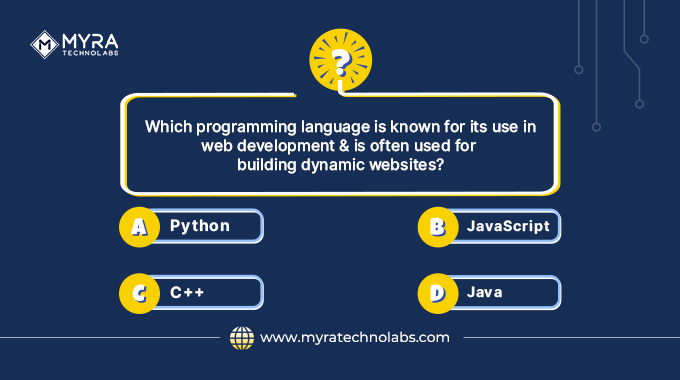 MYRA TECHNOLABS

?

Which programming language is known for its use in web development & is often used for building dynamic websites?

A Python

B JavaScript

C C++

D Java

www.myratechnolabs.com